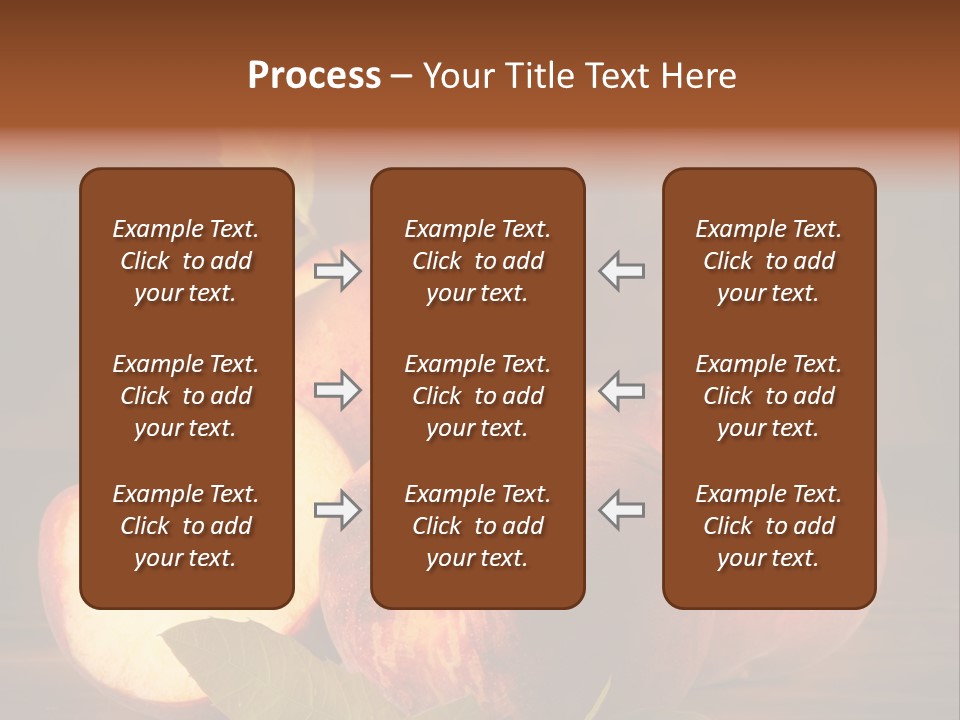 Process – Your Title Text Here

Example Text. Click to add your text.

Example Text. Click to add your text.

Example Text. Click to add your text.

Example Text. Click to add your text.

Example Text. Click to add your text.

Example Text. Click to add your text.

Example Text. Click to add your text.

Example Text. Click to add your text.

Example Text. Click to add your text.